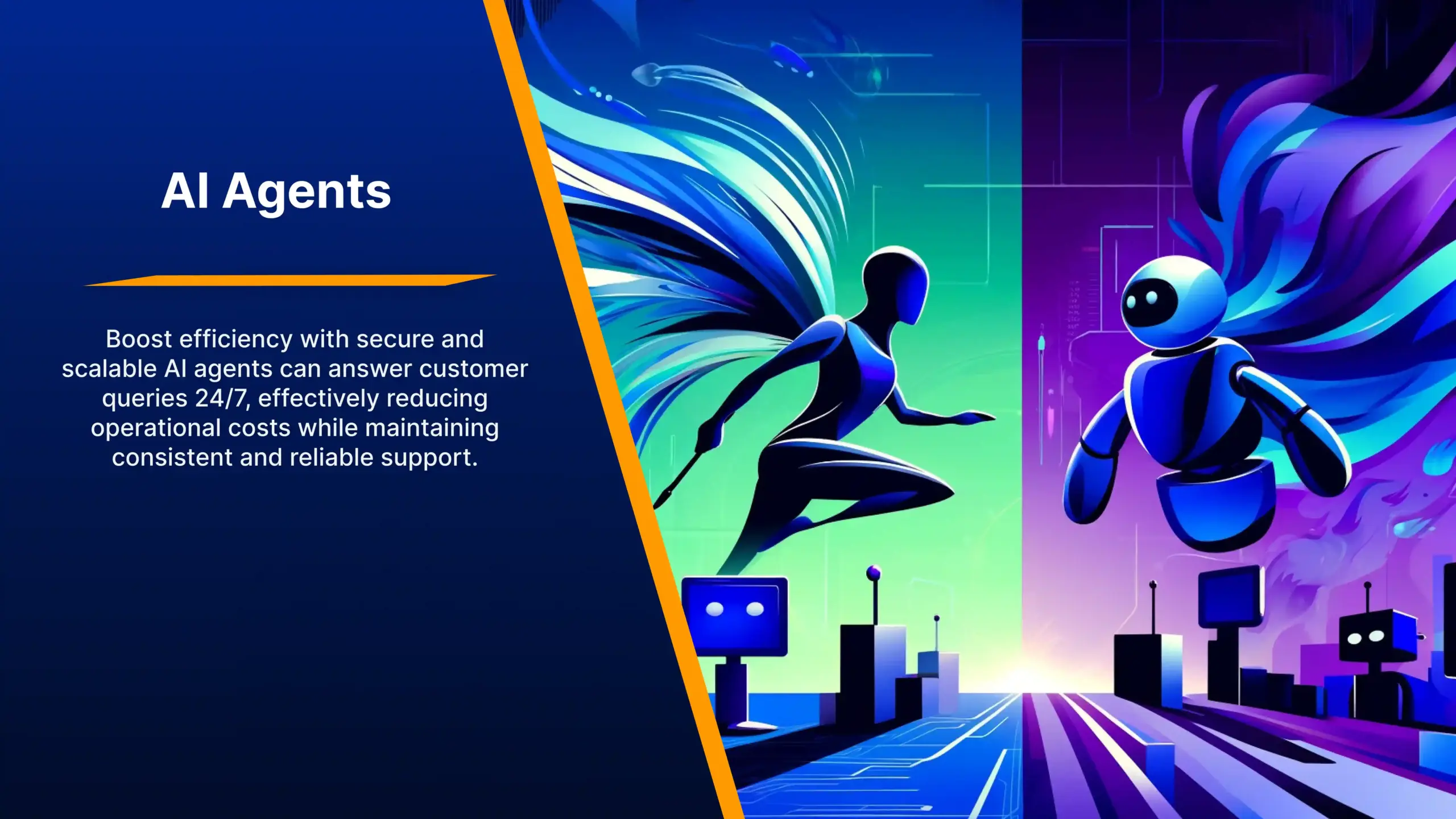 AI Agents

Boost efficiency with secure and scalable AI agents can answer customer queries 24/7, effectively reducing operational costs while maintaining consistent and reliable support.